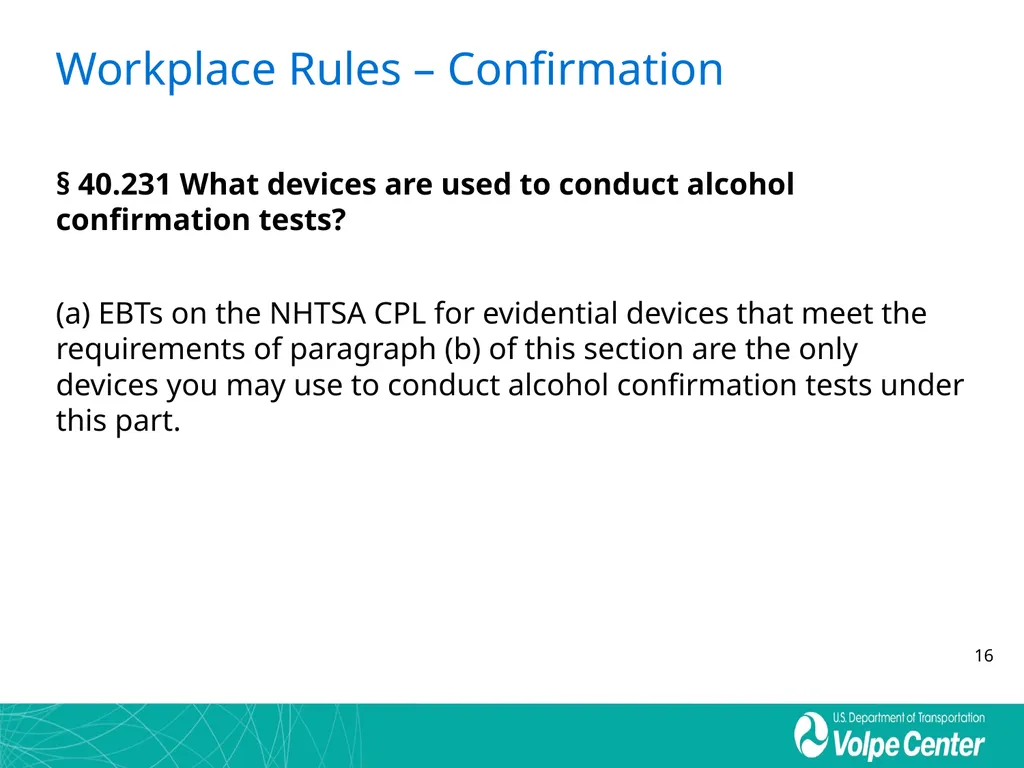 Workplace Rules – Confirmation

§ 40.231 What devices are used to conduct alcohol confirmation tests?

(a) EBTs on the NHTSA CPL for evidential devices that meet the requirements of paragraph (b) of this section are the only devices you may use to conduct alcohol confirmation tests under this part.

16

U.S. Department of Transportation
Volpe Center